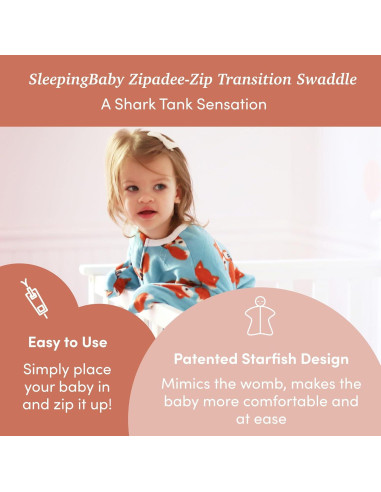 SleepingBaby Zipadee-Zip Transition Swaddle
A Shark Tank Sensation

Easy to Use

Simply place your baby in and zip it up!

Patented Starfish Design

Mimics the womb, makes the baby more comfortable and at ease